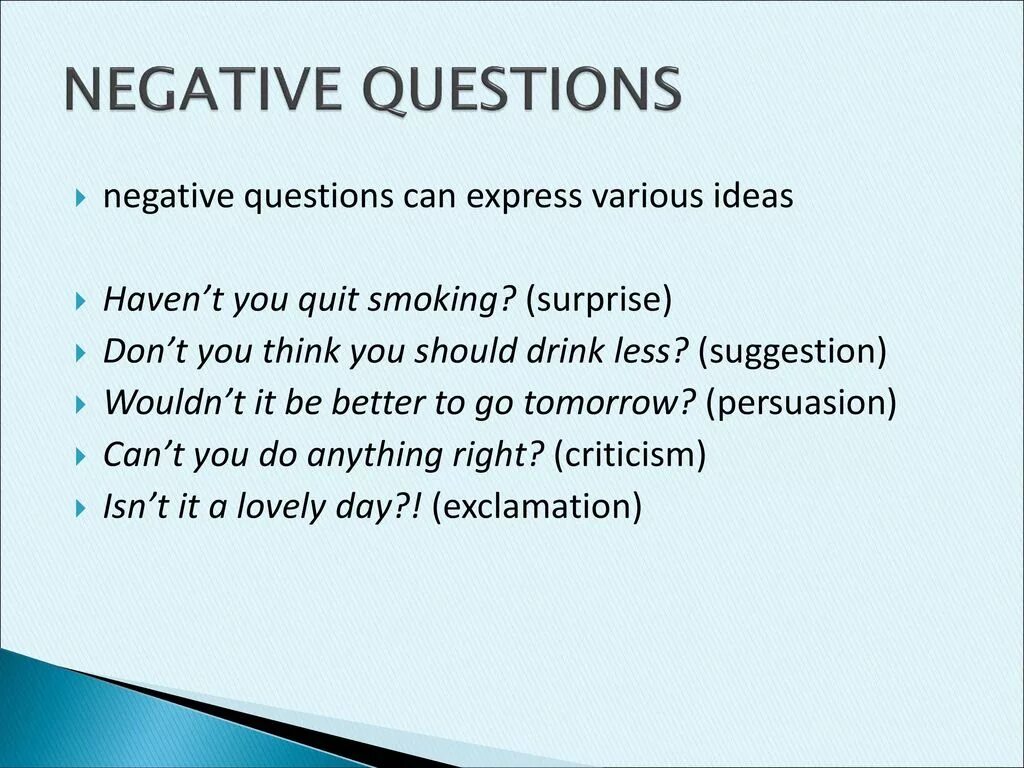 NEGATIVE QUESTIONS

negative questions can express various ideas

Haven’t you quit smoking? (surprise)
Don’t you think you should drink less? (suggestion)
Wouldn’t it be better to go tomorrow? (persuasion)
Can’t you do anything right? (criticism)
Isn’t it a lovely day?! (exclamation)